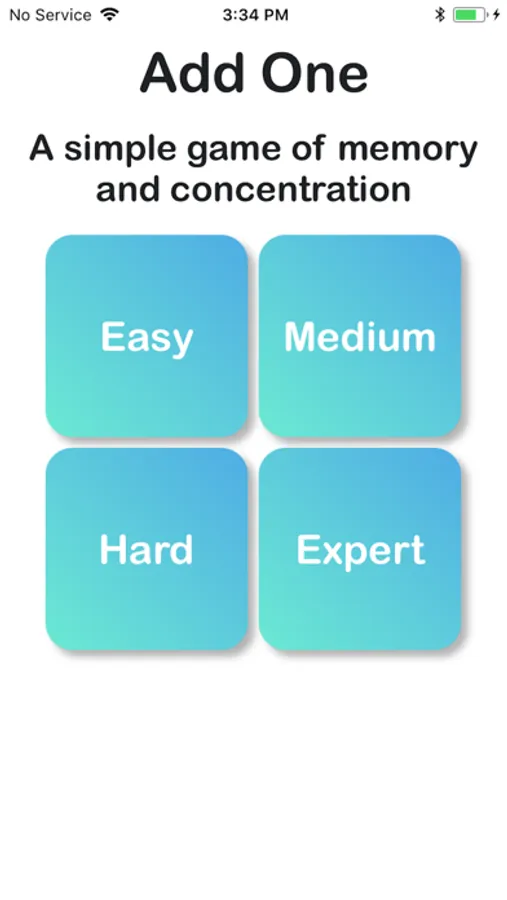 No Service 3:34 PM

Add One

A simple game of memory and concentration

Easy

Medium

Hard

Expert